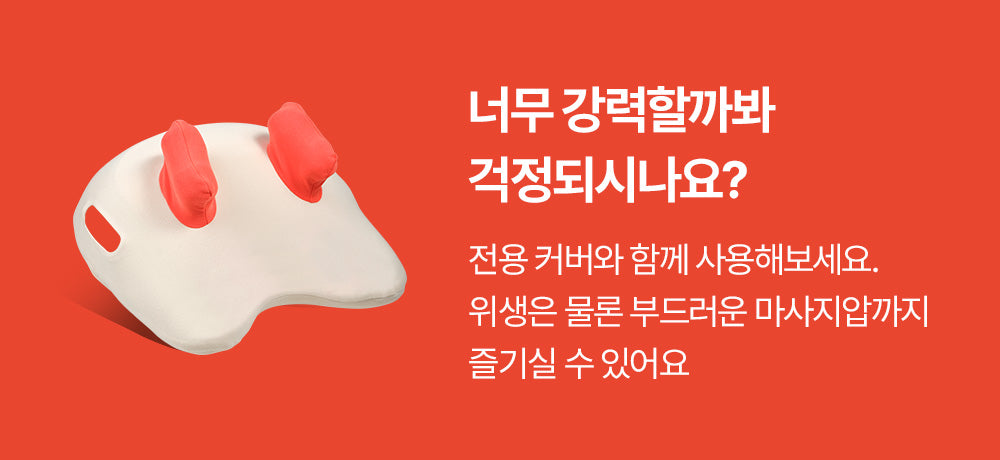 너무 강력할까봐
걱정되시나요?

전용 커버와 함께 사용해보세요.
위생은 물론 부드러운 마사지압까지
즐기실 수 있어요